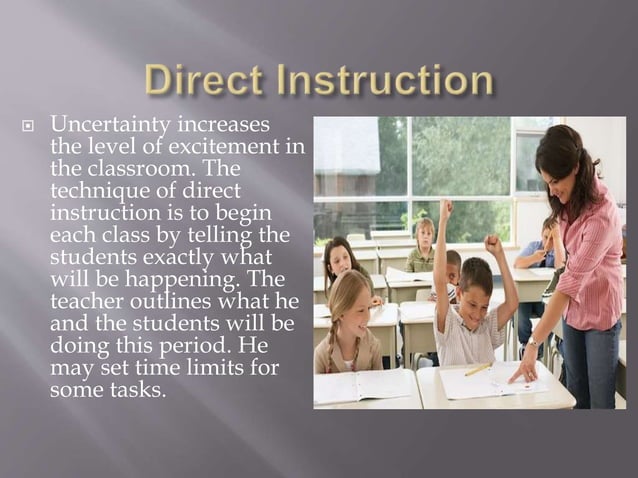 Direct Instruction

Uncertainty increases the level of excitement in the classroom. The technique of direct instruction is to begin each class by telling the students exactly what will be happening. The teacher outlines what he and the students will be doing this period. He may set time limits for some tasks.